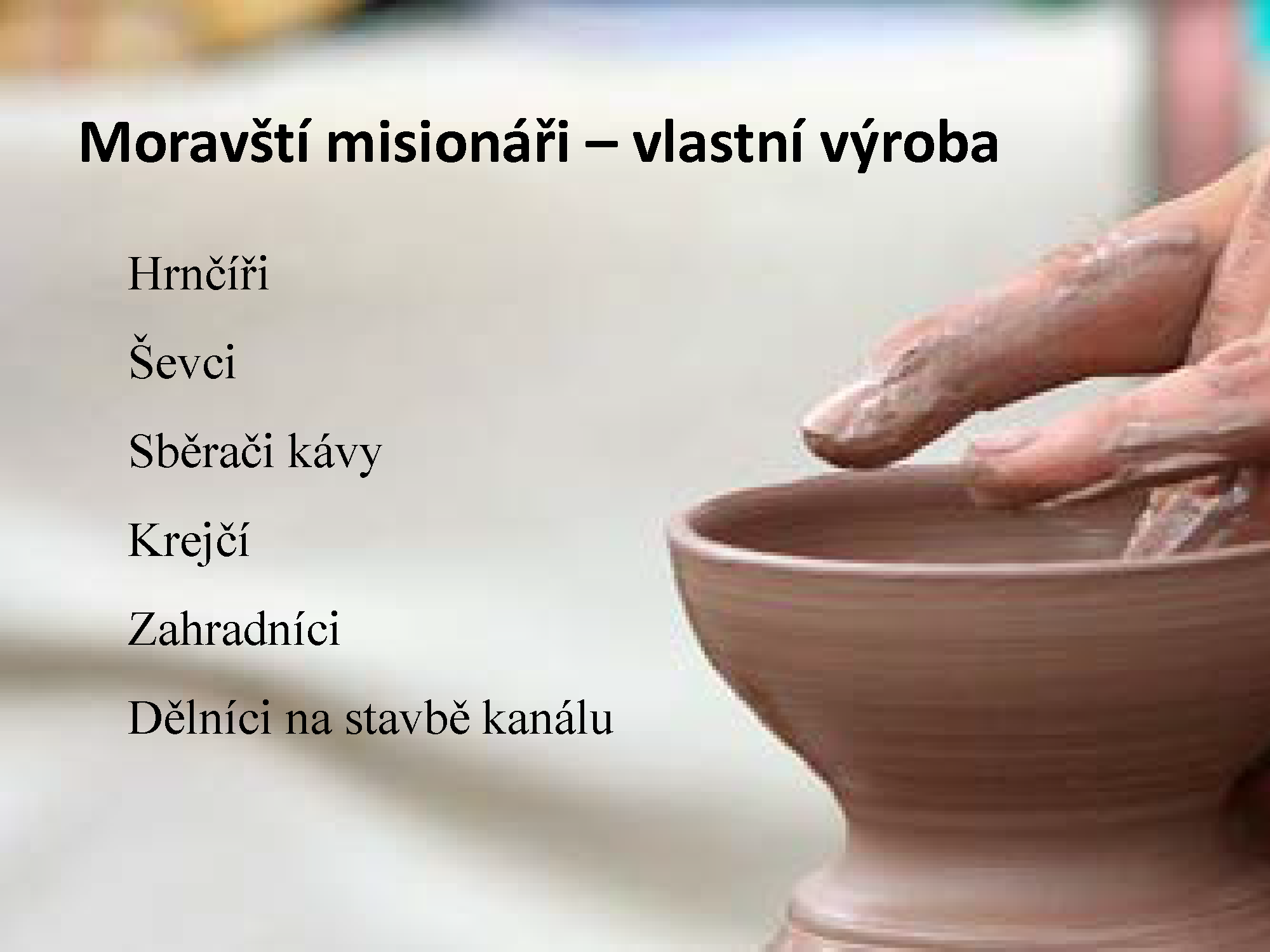 Moravští misionáři – vlastní výroba

Hrnčíři

Ševci

Sběrači kávy

Krejčí

Zahradníci

Dělníci na stavbě kanálu